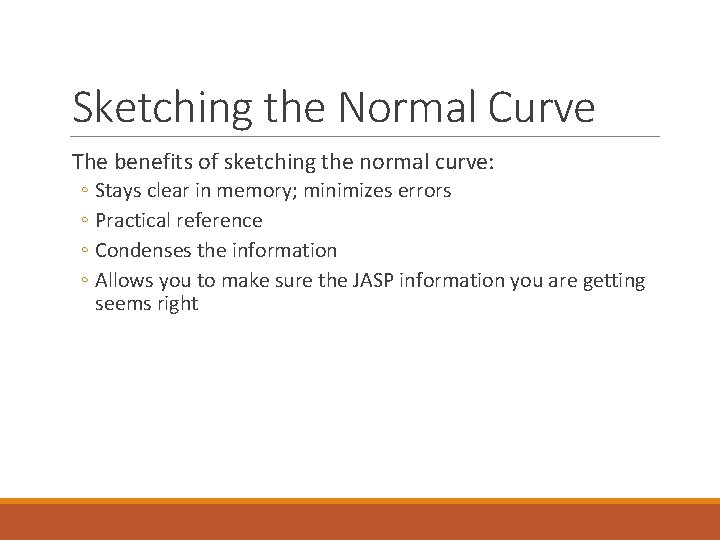 Sketching the Normal Curve

The benefits of sketching the normal curve:

◦ Stays clear in memory; minimizes errors
◦ Practical reference
◦ Condenses the information
◦ Allows you to make sure the JASP information you are getting seems right